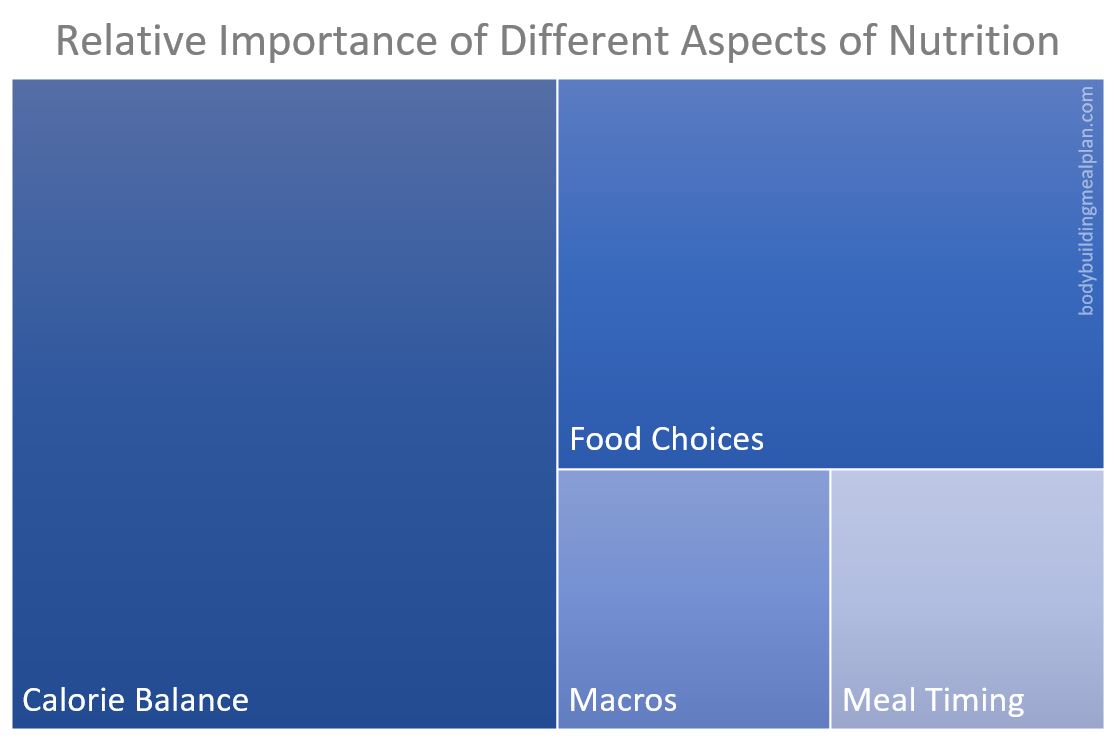 Relative Importance of Different Aspects of Nutrition

bodybuildingmealplan.com

Food Choices

Calorie Balance

Macros

Meal Timing